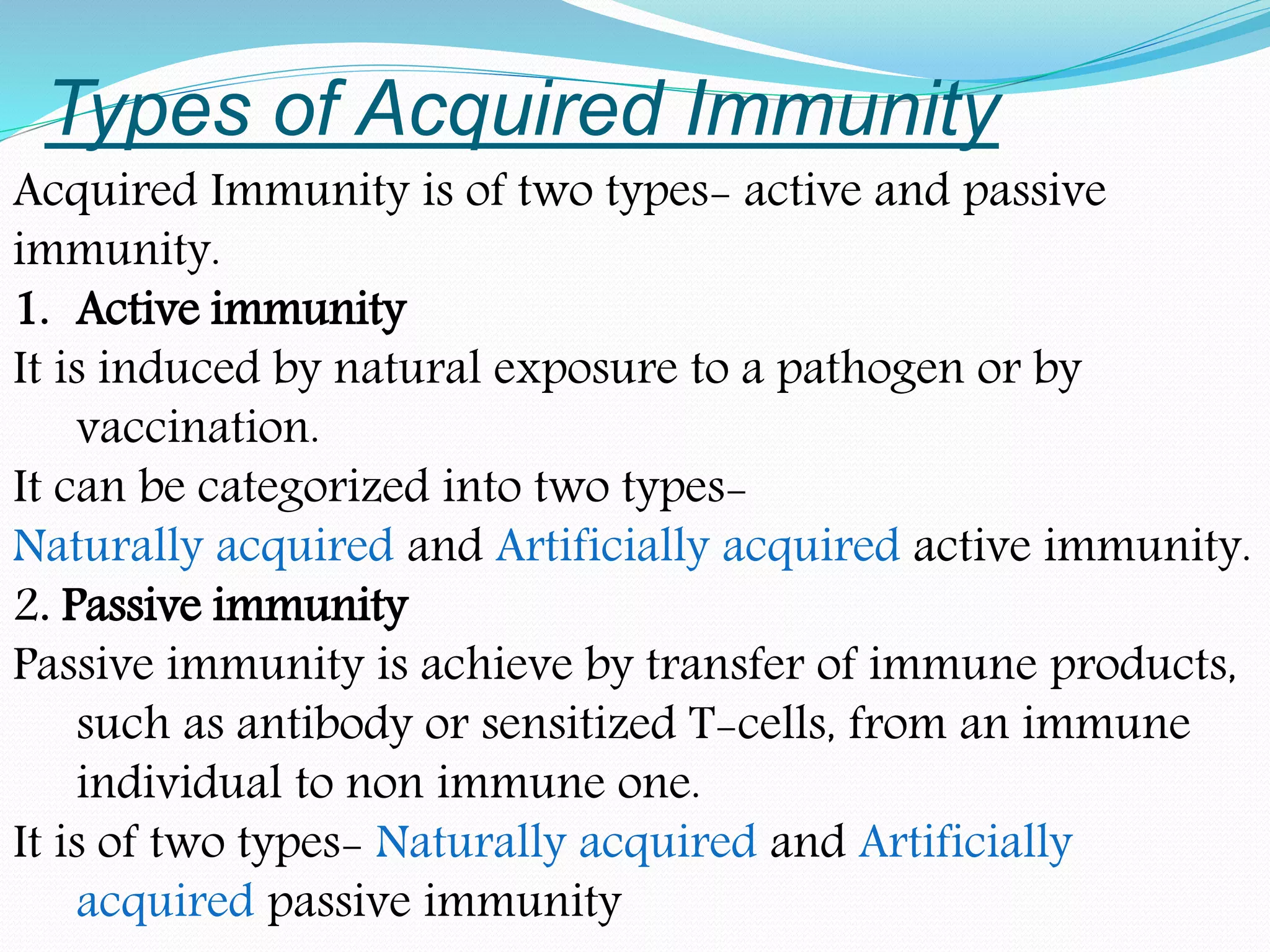 Types of Acquired Immunity

Acquired Immunity is of two types- active and passive immunity.

1. Active immunity

It is induced by natural exposure to a pathogen or by vaccination.

It can be categorized into two types-

Naturally acquired and Artificially acquired active immunity.

2. Passive immunity

Passive immunity is achieve by transfer of immune products, such as antibody or sensitized T-cells, from an immune individual to non immune one.

It is of two types- Naturally acquired and Artificially acquired passive immunity